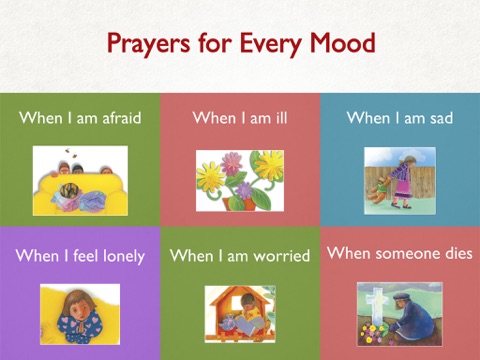 Prayers for Every Mood

When I am afraid

When I am ill

When I am sad

When I feel lonely

When I am worried

When someone dies